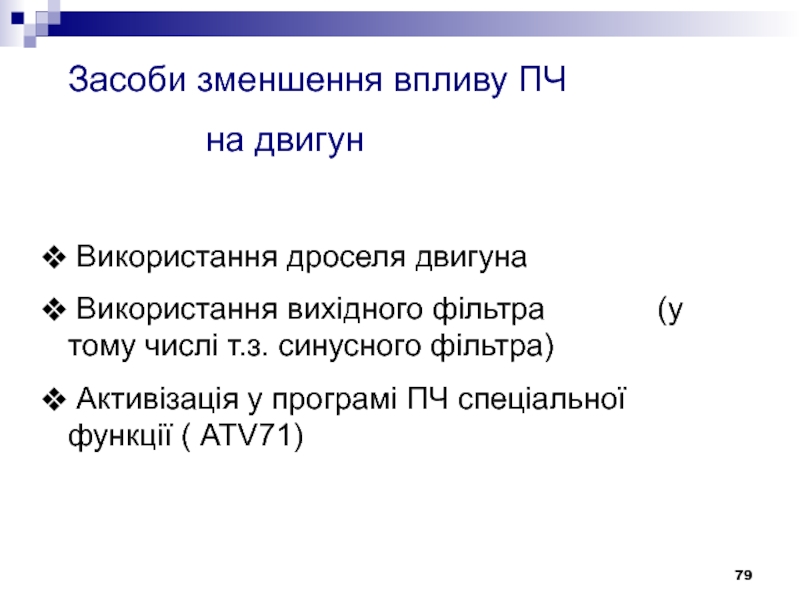 Засоби зменшення впливу ПЧ
на двигун

❖ Використання дроселя двигуна

❖ Використання вихідного фільтра (у тому числі т.з. синусного фільтра)

❖ Активізація у програмі ПЧ спеціальної функції ( ATV71)

79